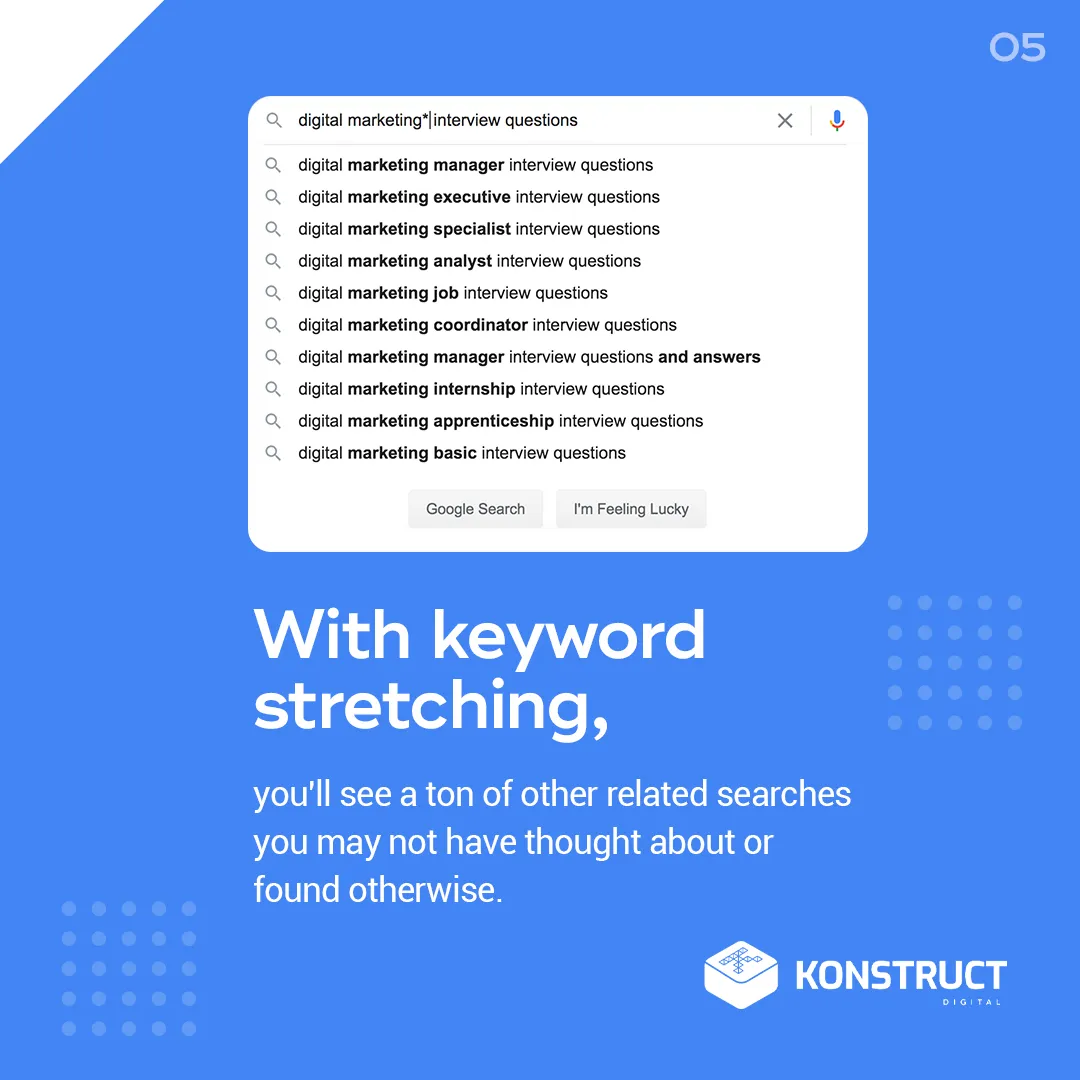 05

digital marketing*|interview questions

digital marketing manager interview questions
digital marketing executive interview questions
digital marketing specialist interview questions
digital marketing analyst interview questions
digital marketing job interview questions
digital marketing coordinator interview questions
digital marketing manager interview questions and answers
digital marketing internship interview questions
digital marketing apprenticeship interview questions
digital marketing basic interview questions

Google Search
I'm Feeling Lucky

With keyword stretching,

you'll see a ton of other related searches you may not have thought about or found otherwise.

KONSTRUCT
DIGITAL